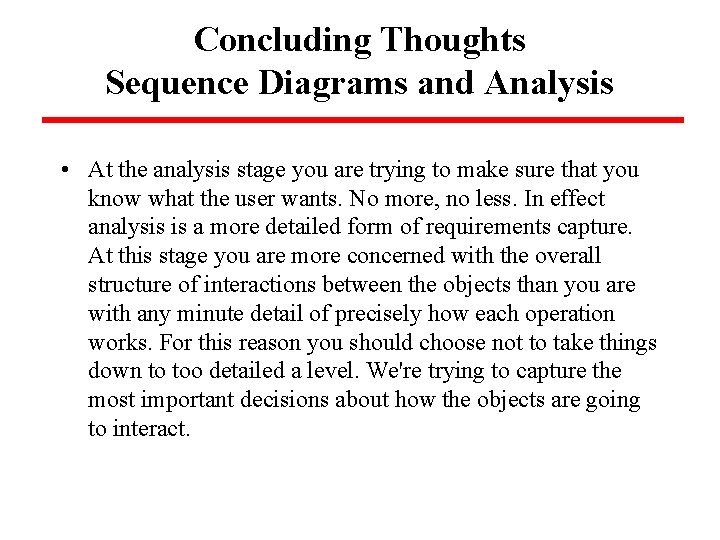 Concluding Thoughts
Sequence Diagrams and Analysis

• At the analysis stage you are trying to make sure that you know what the user wants. No more, no less. In effect analysis is a more detailed form of requirements capture. At this stage you are more concerned with the overall structure of interactions between the objects than you are with any minute detail of precisely how each operation works. For this reason you should choose not to take things down to too detailed a level. We're trying to capture the most important decisions about how the objects are going to interact.